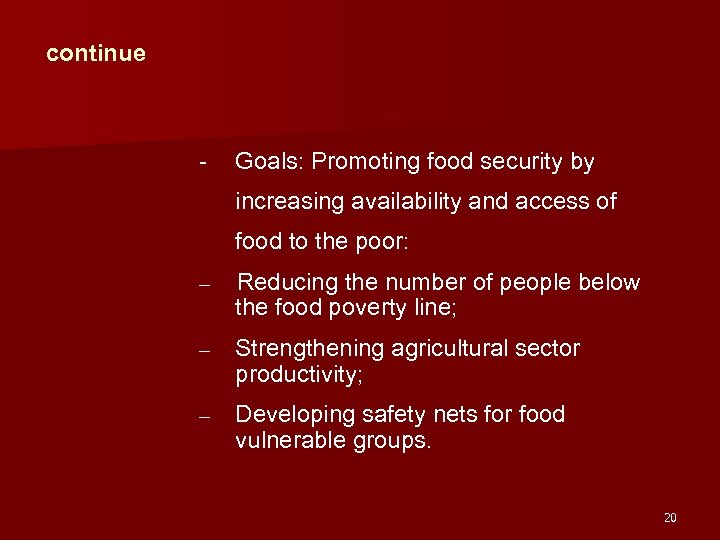 continue

- Goals: Promoting food security by increasing availability and access of food to the poor:

– Reducing the number of people below the food poverty line;

– Strengthening agricultural sector productivity;

– Developing safety nets for food vulnerable groups.

20